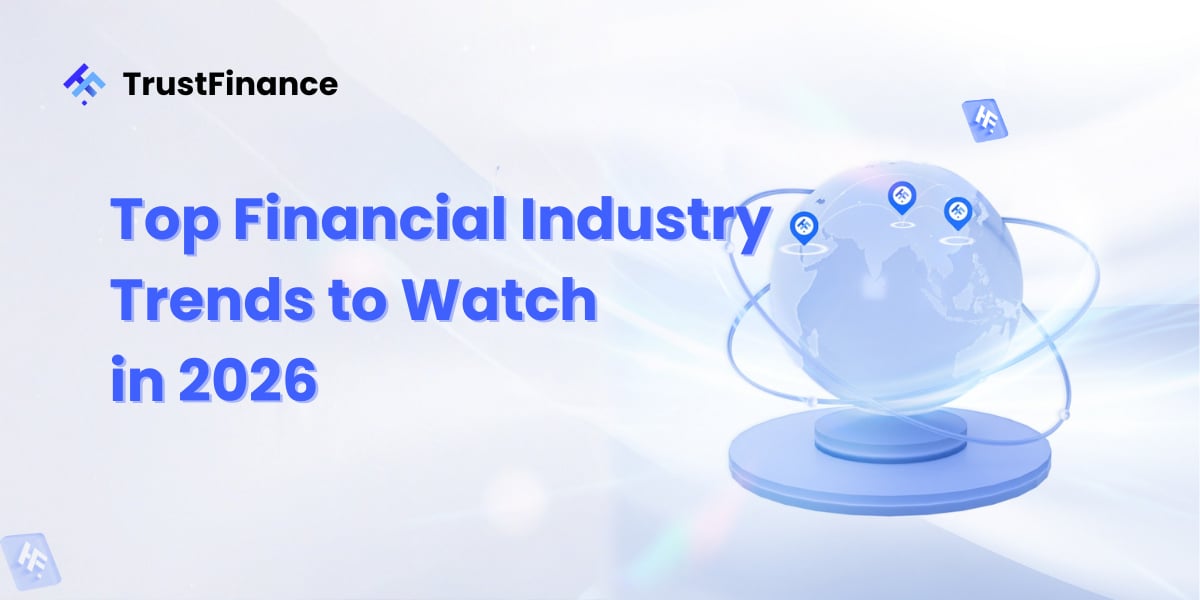 TrustFinance

Top Financial Industry Trends to Watch in 2026